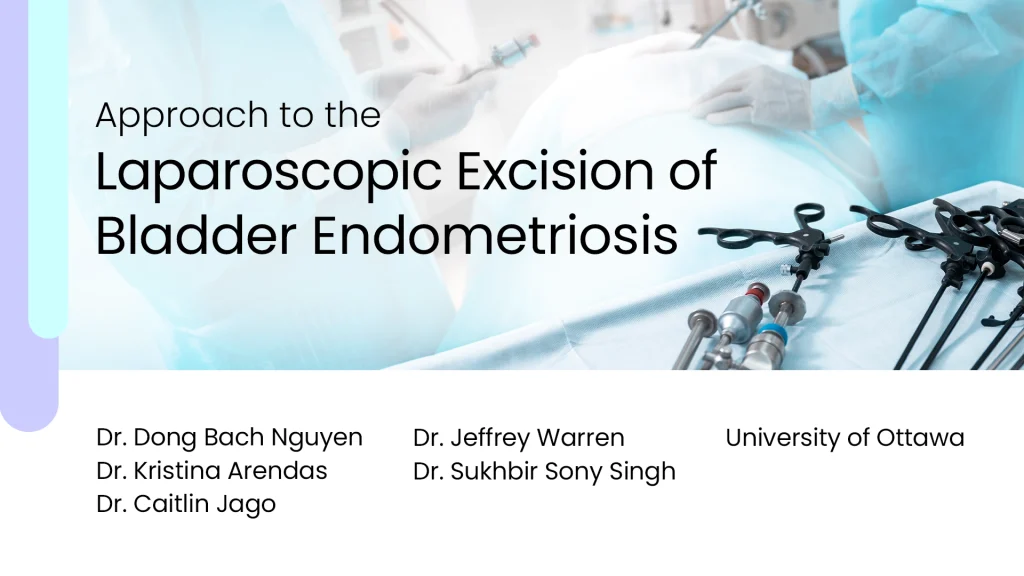 Approach to the
Laparoscopic Excision of Bladder Endometriosis

Dr. Dong Bach Nguyen
Dr. Kristina Arendas
Dr. Caitlin Jago

Dr. Jeffrey Warren
Dr. Sukhbir Sony Singh

University of Ottawa